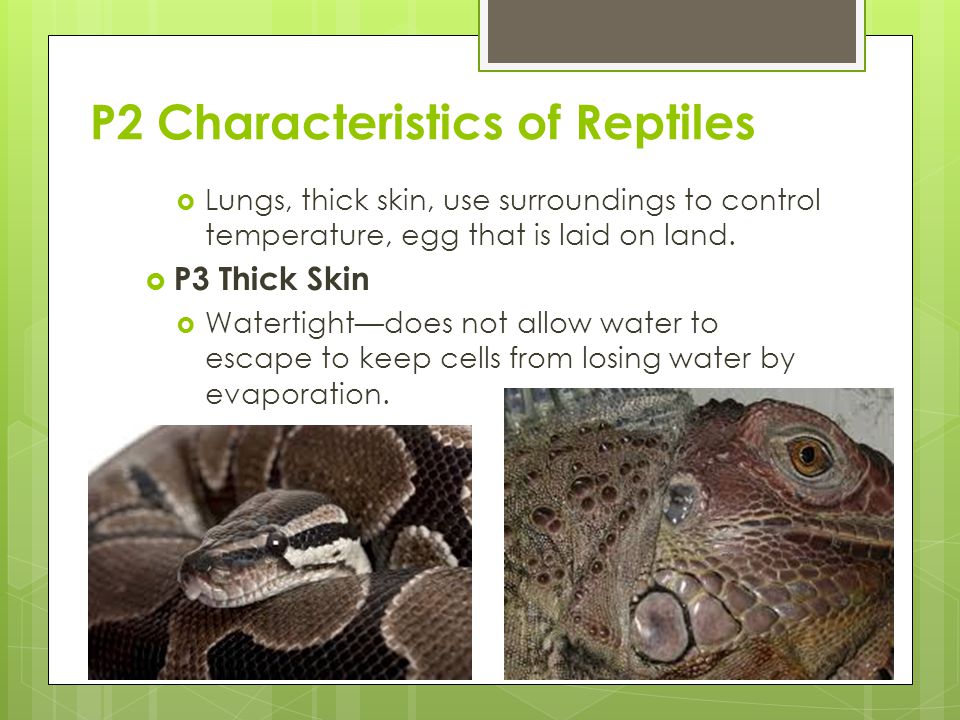 P2 Characteristics of Reptiles

Lungs, thick skin, use surroundings to control temperature, egg that is laid on land.

P3 Thick Skin

Watertight—does not allow water to escape to keep cells from losing water by evaporation.